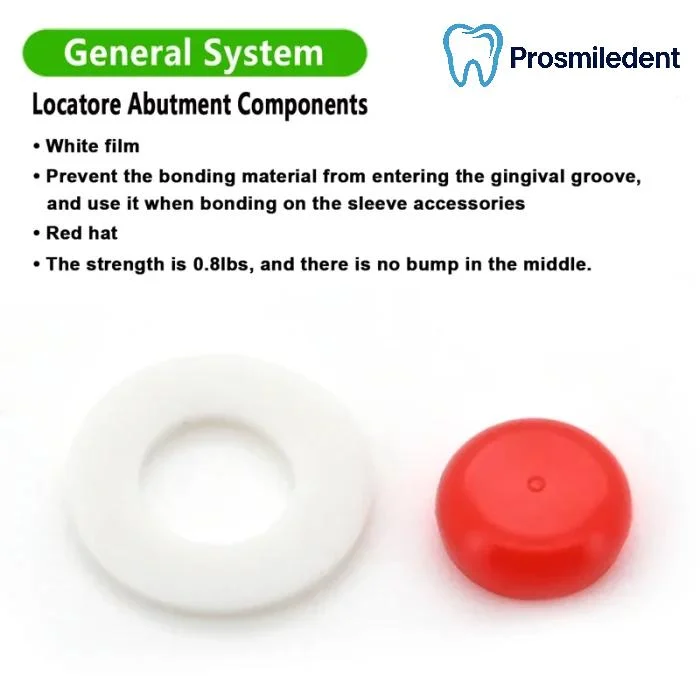 General System

Prosmiledent

Locatore Abutment Components

• White film
• Prevent the bonding material from entering the gingival groove, and use it when bonding on the sleeve accessories
• Red hat
• The strength is 0.8lbs, and there is no bump in the middle.